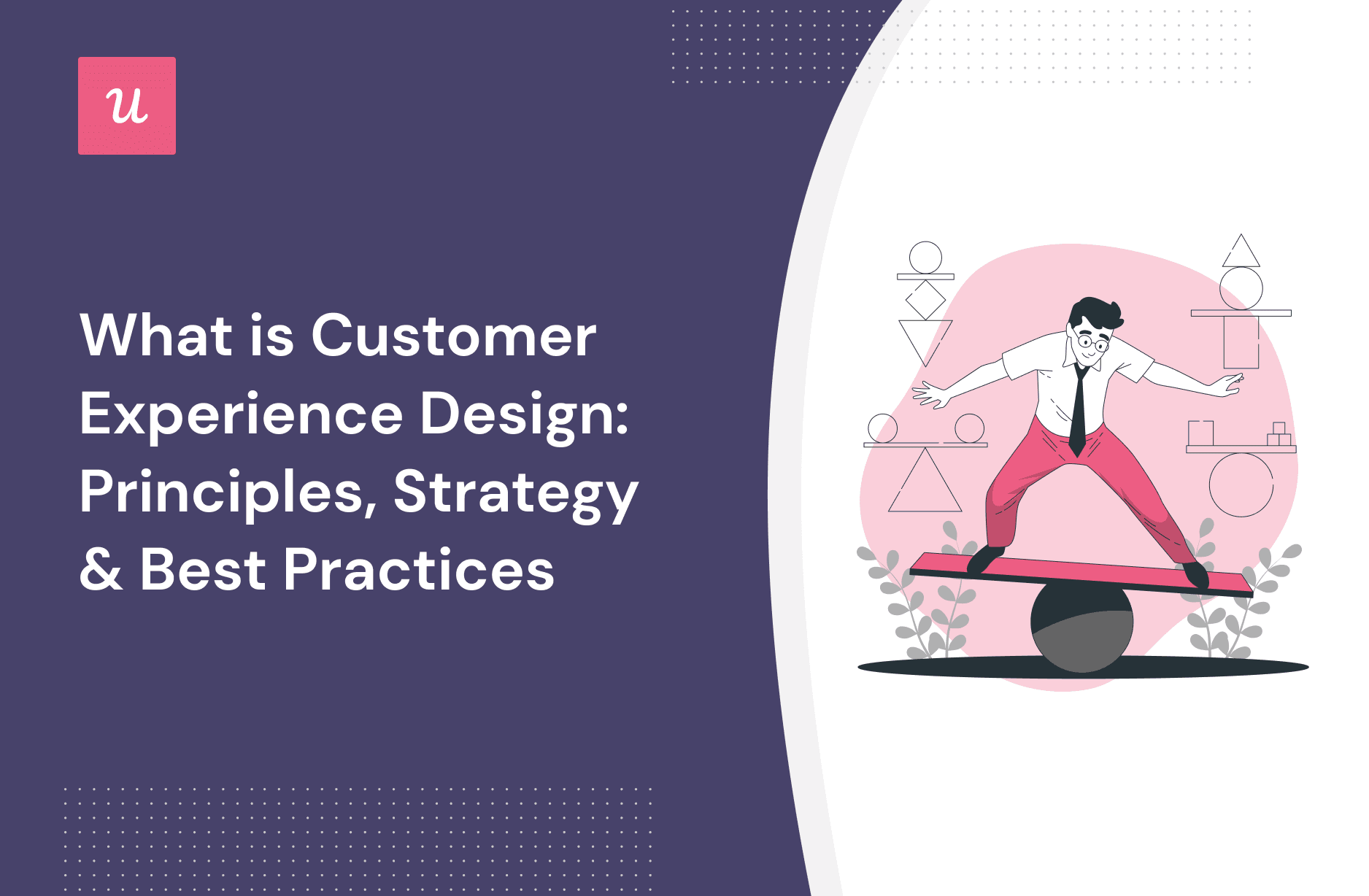 u

What is Customer Experience Design: Principles, Strategy & Best Practices